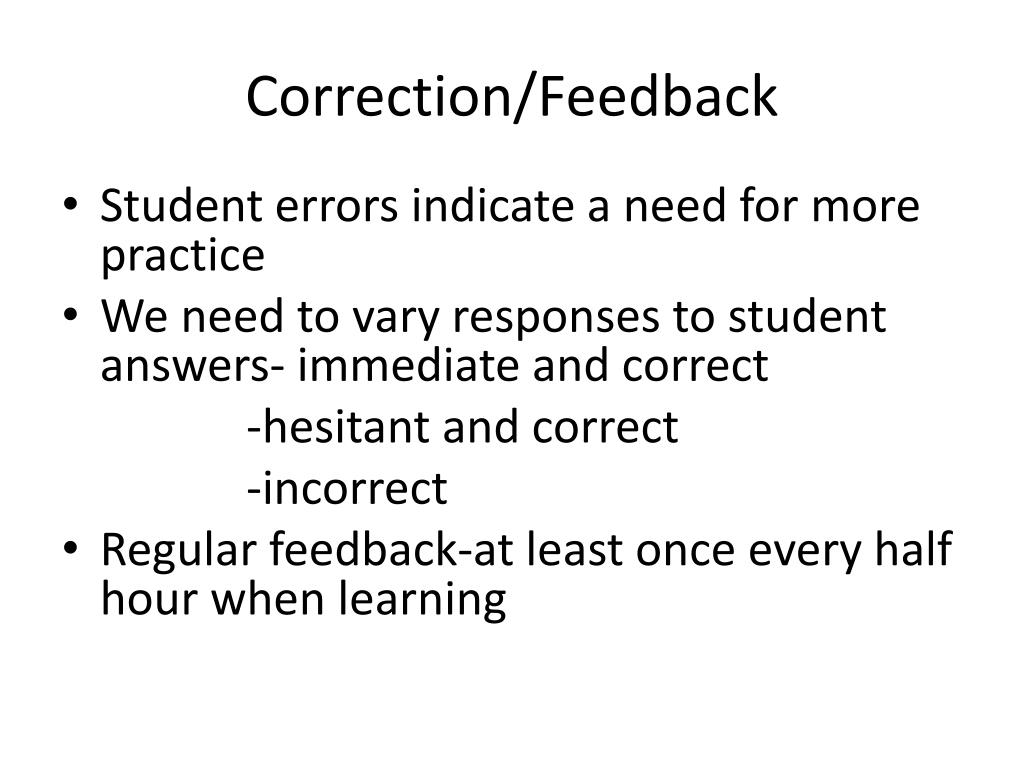 Correction/Feedback

• Student errors indicate a need for more practice
• We need to vary responses to student answers- immediate and correct
-hesitant and correct
-incorrect
• Regular feedback-at least once every half hour when learning